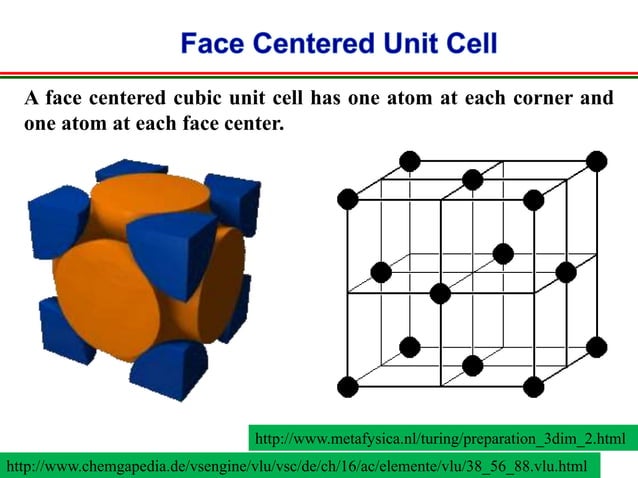 Face Centered Unit Cell

A face centered cubic unit cell has one atom at each corner and one atom at each face center.

http://www.metafysica.nl/turing/preparation_3dim_2.html

http://www.chemgapedia.de/vsengine/vlu/vsc/de/ch/16/ac/elemente/vlu/38_56_88.vlu.html